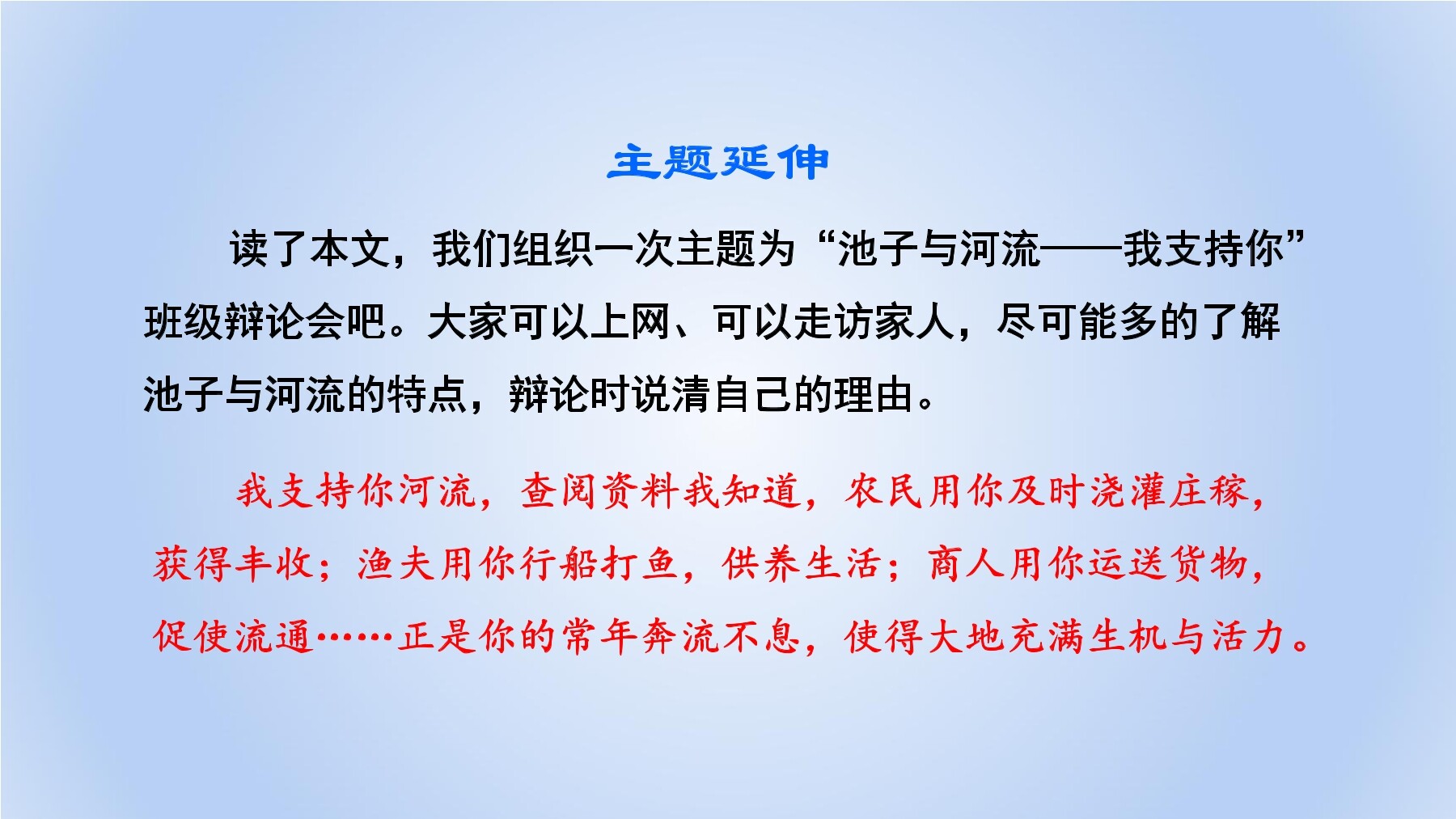 主题延伸

读了本文，我们组织一次主题为“池子与河流——我支持你”班级辩论会吧。大家可以上网、可以走访家人，尽可能多的了解池子与河流的特点，辩论时说清自己的理由。

我支持你河流，查阅资料我知道，农民用你及时浇灌庄稼，获得丰收；渔夫用你行船打鱼，供养生活；商人用你运送货物，促使流通……正是你的常年奔流不息，使得大地充满生机与活力。